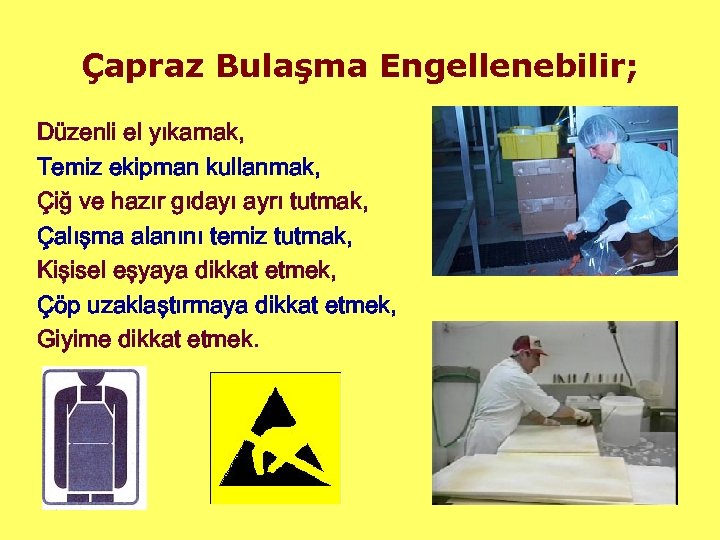 Çapraz Bulaşma Engellenebilir;

Düzenli el yıkamak,
Temiz ekipman kullanmak,
Çiğ ve hazır gıdayı ayrı tutmak,
Çalışma alanını temiz tutmak,
Kişisel eşyaya dikkat etmek,
Çöp uzaklaştırmaya dikkat etmek,
Giyime dikkat etmek.